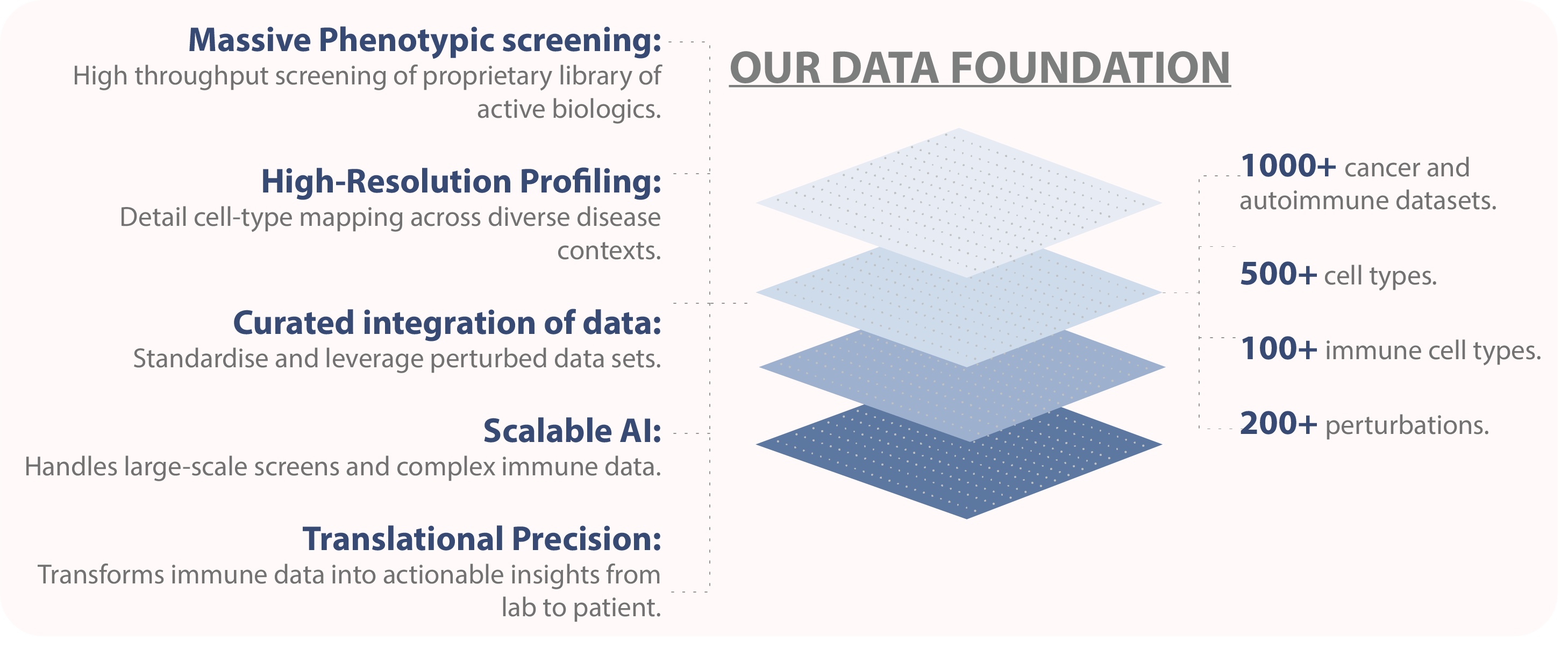 Massive Phenotypic screening:
High throughput screening of proprietary library of active biologics.

High-Resolution Profiling:
Detail cell-type mapping across diverse disease contexts.

Curated integration of data:
Standardise and leverage perturbed data sets.

Scalable AI:
Handles large-scale screens and complex immune data.

Translational Precision:
Transforms immune data into actionable insights from lab to patient.

OUR DATA FOUNDATION

1000+ cancer and autoimmune datasets.

500+ cell types.

100+ immune cell types.

200+ perturbations.